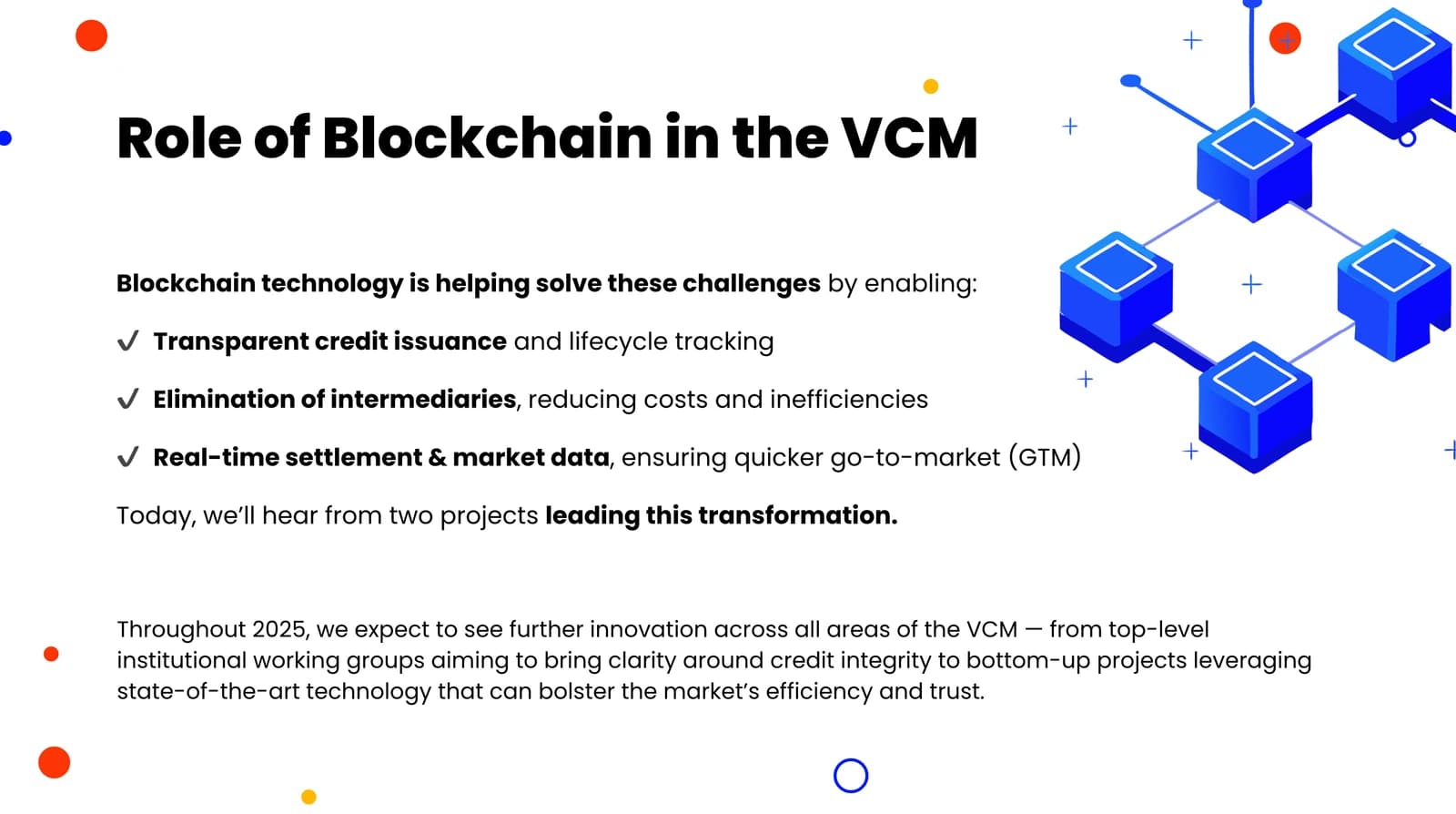 Role of Blockchain in the VCM

Blockchain technology is helping solve these challenges by enabling:

✓ Transparent credit issuance and lifecycle tracking

✓ Elimination of intermediaries, reducing costs and inefficiencies

✓ Real-time settlement & market data, ensuring quicker go-to-market (GTM)

Today, we'll hear from two projects leading this transformation.

Throughout 2025, we expect to see further innovation across all areas of the VCM — from top-level institutional working groups aiming to bring clarity around credit integrity to bottom-up projects leveraging state-of-the-art technology that can bolster the market's efficiency and trust.